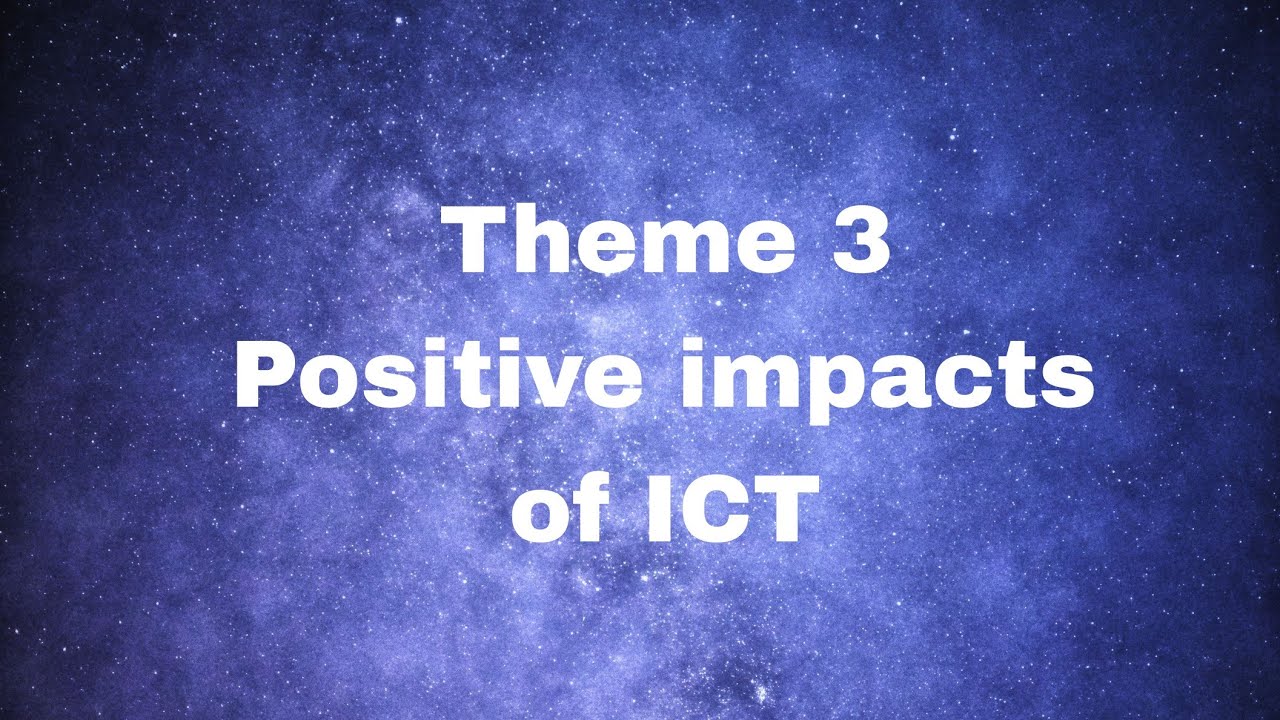 Theme 3
Positive impacts of ICT